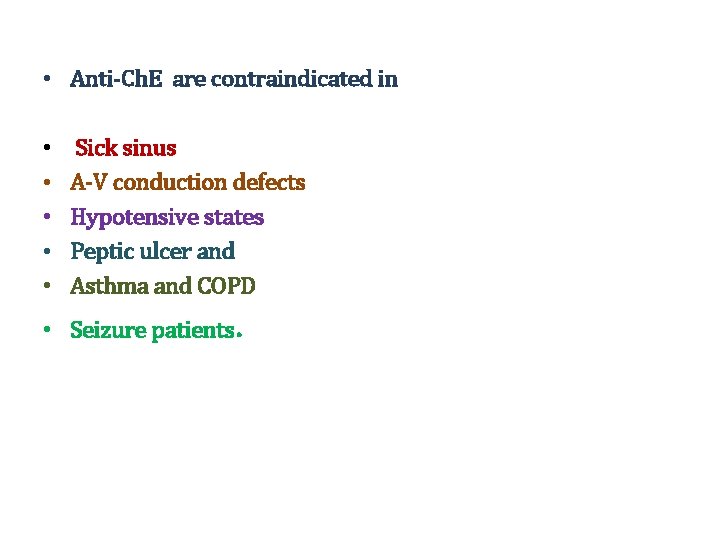 • Anti-ChE are contraindicated in

• Sick sinus
• A-V conduction defects
• Hypotensive states
• Peptic ulcer and
• Asthma and COPD
• Seizure patients.